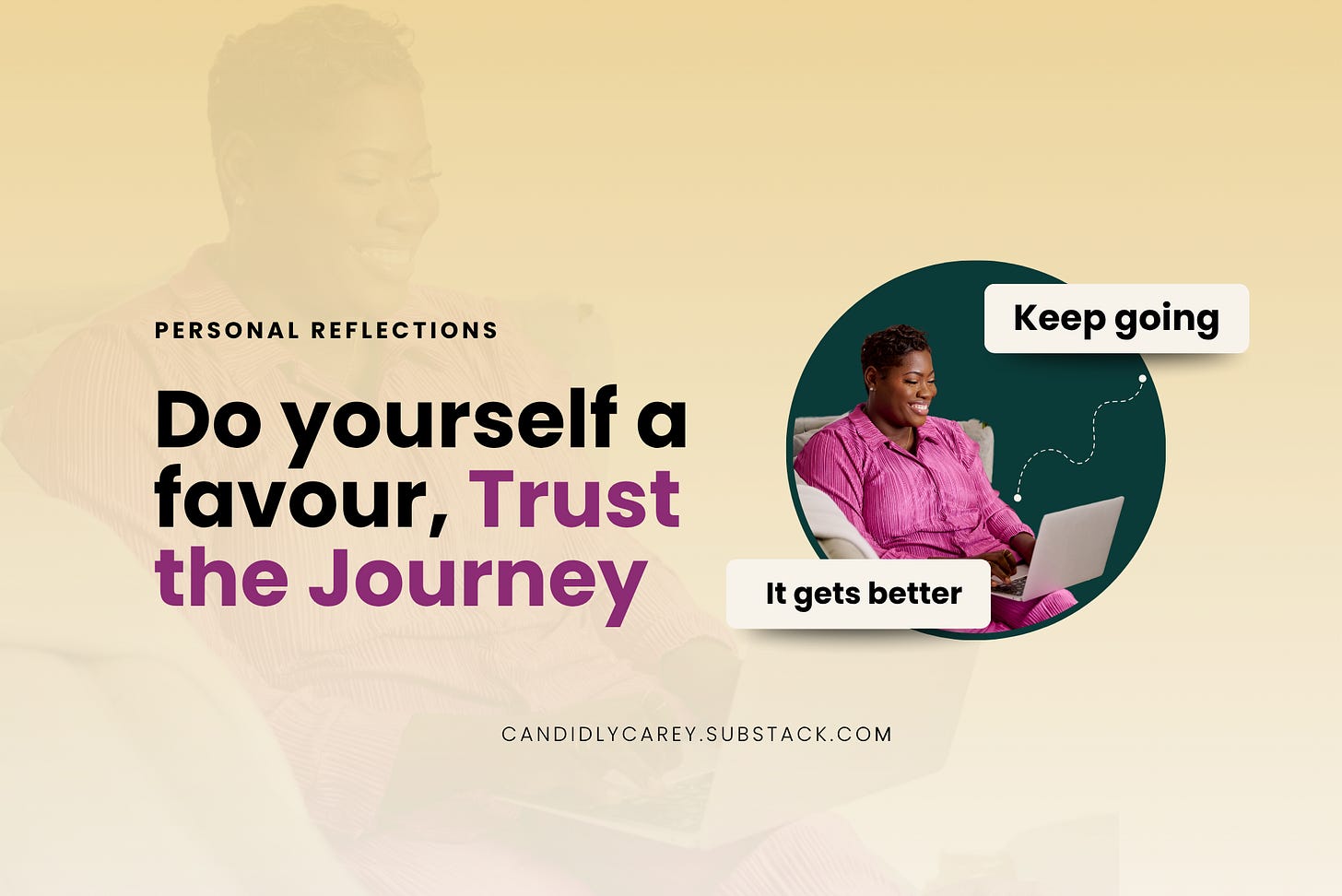 PERSONAL REFLECTIONS

Do yourself a favour, Trust the Journey

Keep going

It gets better

CANDIDLYCAREY.SUBSTACK.COM